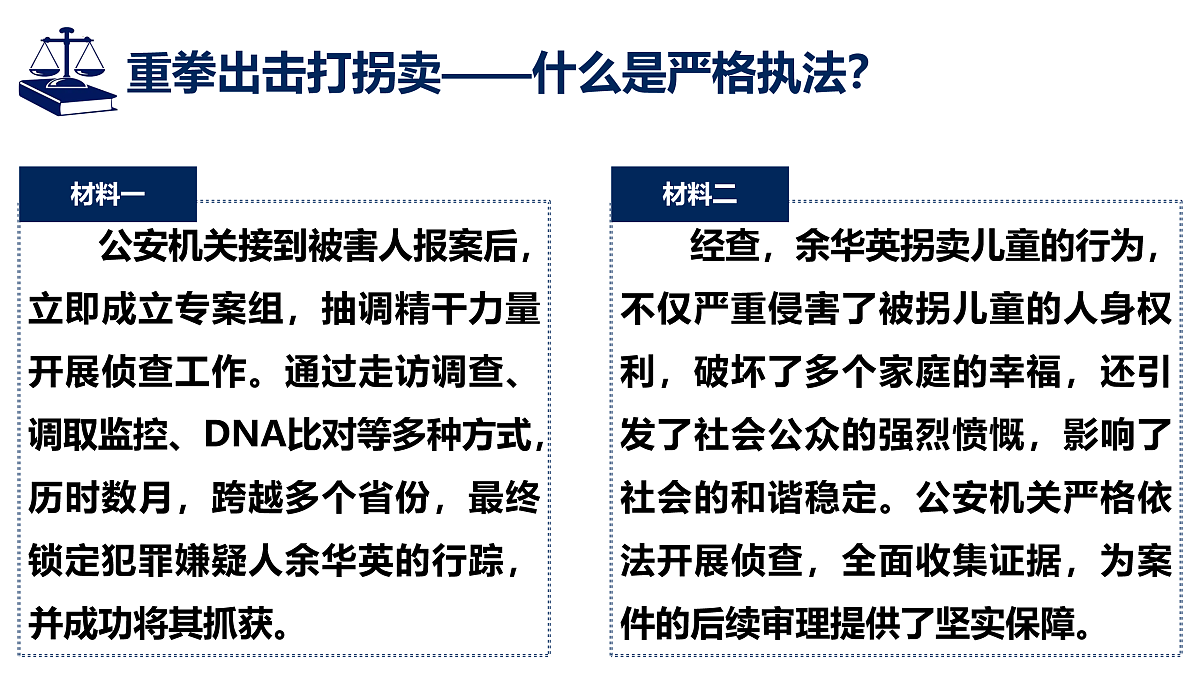 重拳出击打拐卖——什么是严格执法?

材料一

公安机关接到被害人报案后，立即成立专案组，抽调精干力量开展侦查工作。通过走访调查、调取监控、DNA比对等多种方式，历时数月，跨越多个省份，最终锁定犯罪嫌疑人余华英的行踪，并成功将其抓获。

材料二

经查，余华英拐卖儿童的行为，不仅严重侵害了被拐儿童的人身权利，破坏了多个家庭的幸福，还引发了社会公众的强烈愤慨，影响了社会的和谐稳定。公安机关严格依法开展侦查，全面收集证据，为案件的后续审理提供了坚实保障。